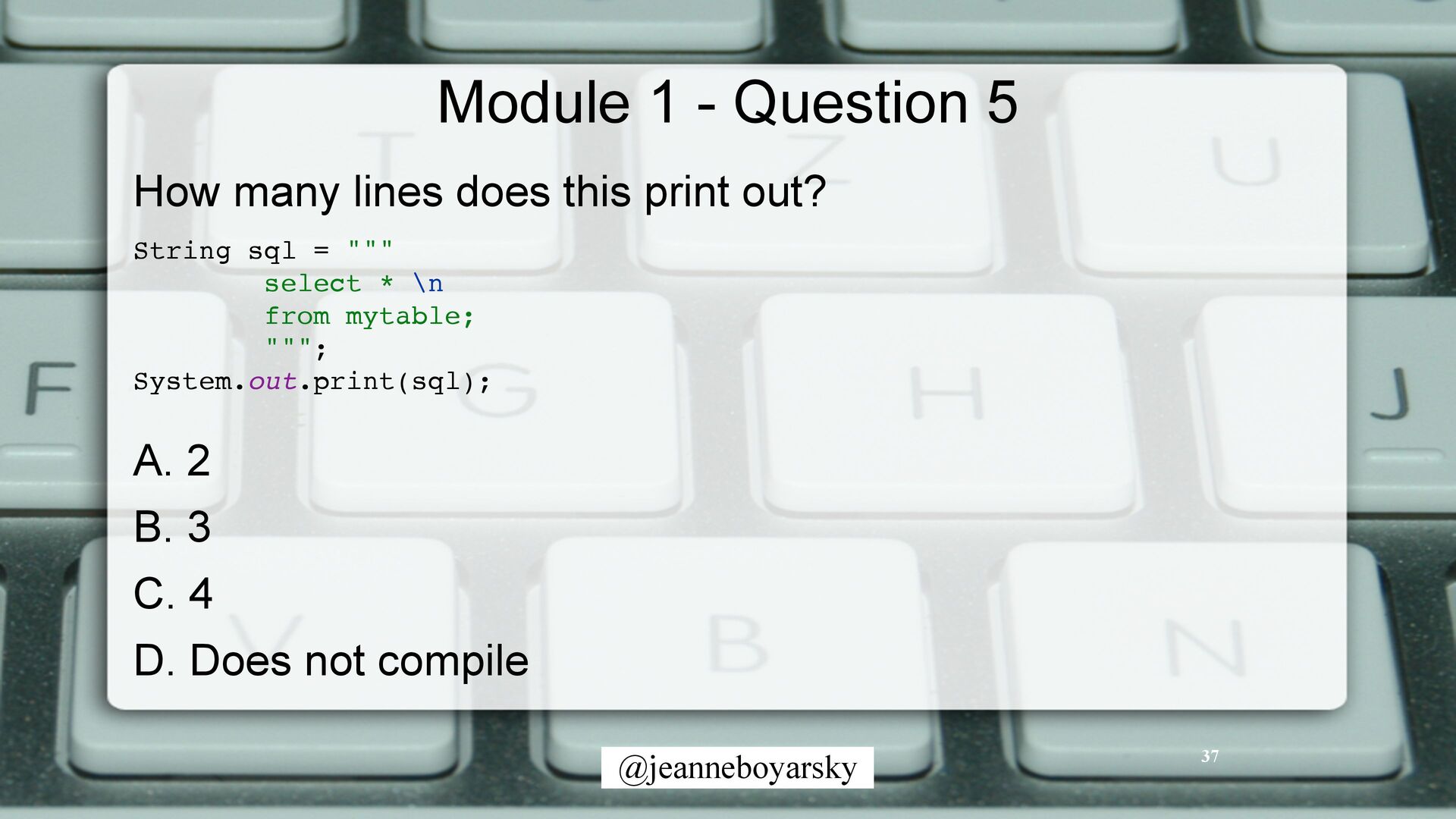 Module 1 - Question 5

How many lines does this print out?

String sql = """
        select * \n
        from mytable;
        """;
System.out.print(sql);

A. 2

B. 3

C. 4

D. Does not compile

@jeanneboyarsky

37